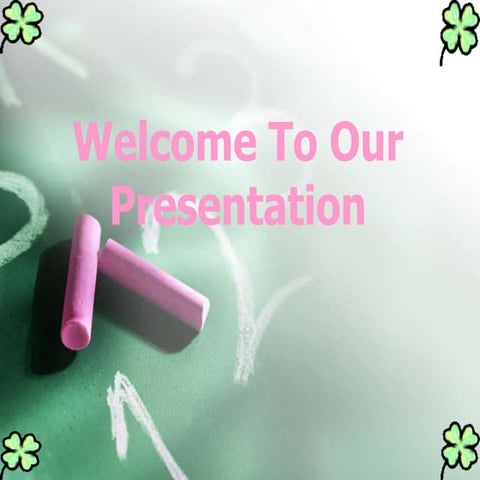 Welcome To Our Presentation